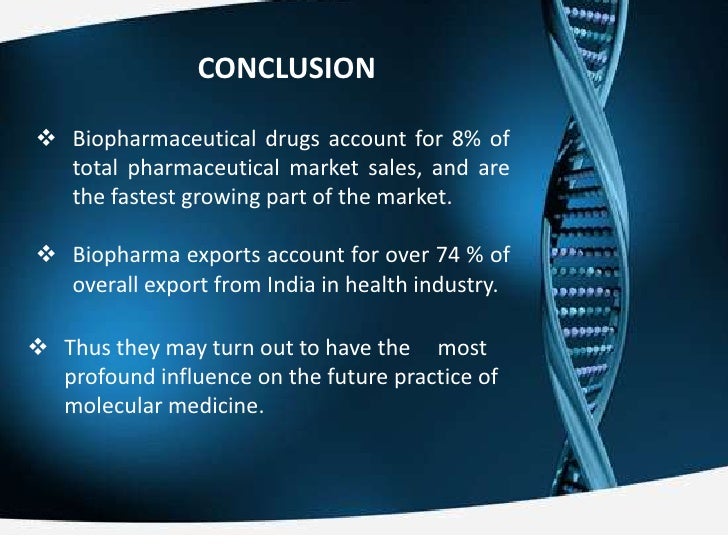 CONCLUSION

❖ Biopharmaceutical drugs account for 8% of total pharmaceutical market sales, and are the fastest growing part of the market.

❖ Biopharma exports account for over 74 % of overall export from India in health industry.

❖ Thus they may turn out to have the most profound influence on the future practice of molecular medicine.